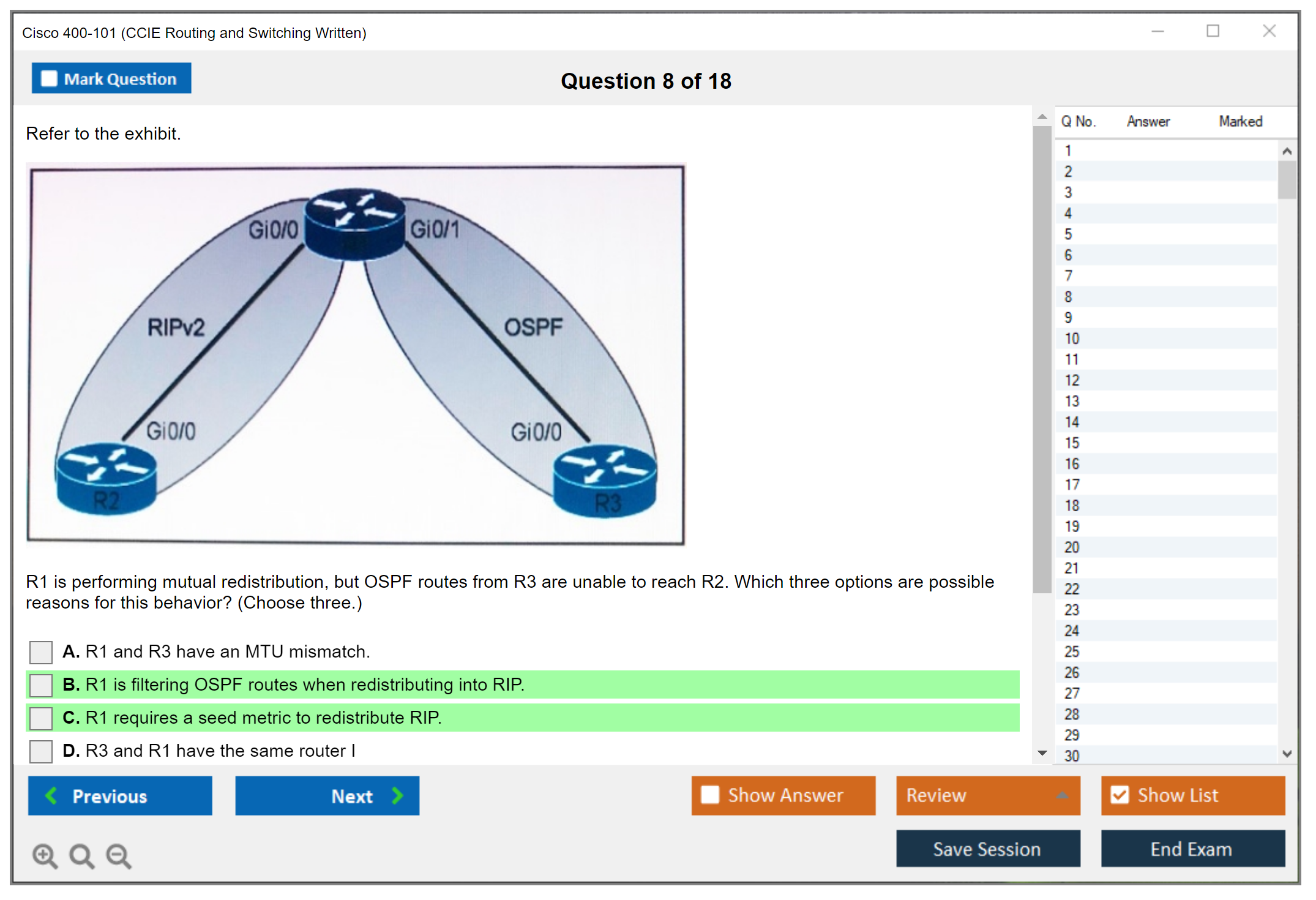 Cisco 400-101 (CCIE Routing and Switching Written)

Mark Question

Question 8 of 18

Refer to the exhibit.

Gi0/0
Gi0/1
RIPv2
OSPF
Gi0/0
Gi0/0
R2
R3

R1 is performing mutual redistribution, but OSPF routes from R3 are unable to reach R2. Which three options are possible reasons for this behavior? (Choose three.)

A. R1 and R3 have an MTU mismatch.

B. R1 is filtering OSPF routes when redistributing into RIP.

C. R1 requires a seed metric to redistribute RIP.

D. R3 and R1 have the same router I

| Q No. | Answer | Marked |
|---|---|---|
| 1 | | |
| 2 | | |
| 3 | | |
| 4 | | |
| 5 | | |
| 6 | | |
| 7 | | |
| 8 | | |
| 9 | | |
| 10 | | |
| 11 | | |
| 12 | | |
| 13 | | |
| 14 | | |
| 15 | | |
| 16 | | |
| 17 | | |
| 18 | | |
| 19 | | |
| 20 | | |
| 21 | | |
| 22 | | |
| 23 | | |
| 24 | | |
| 25 | | |
| 26 | | |
| 27 | | |
| 28 | | |
| 29 | | |
| 30 | | |

Previous
Next
Show Answer
Review
Show List
Save Session
End Exam